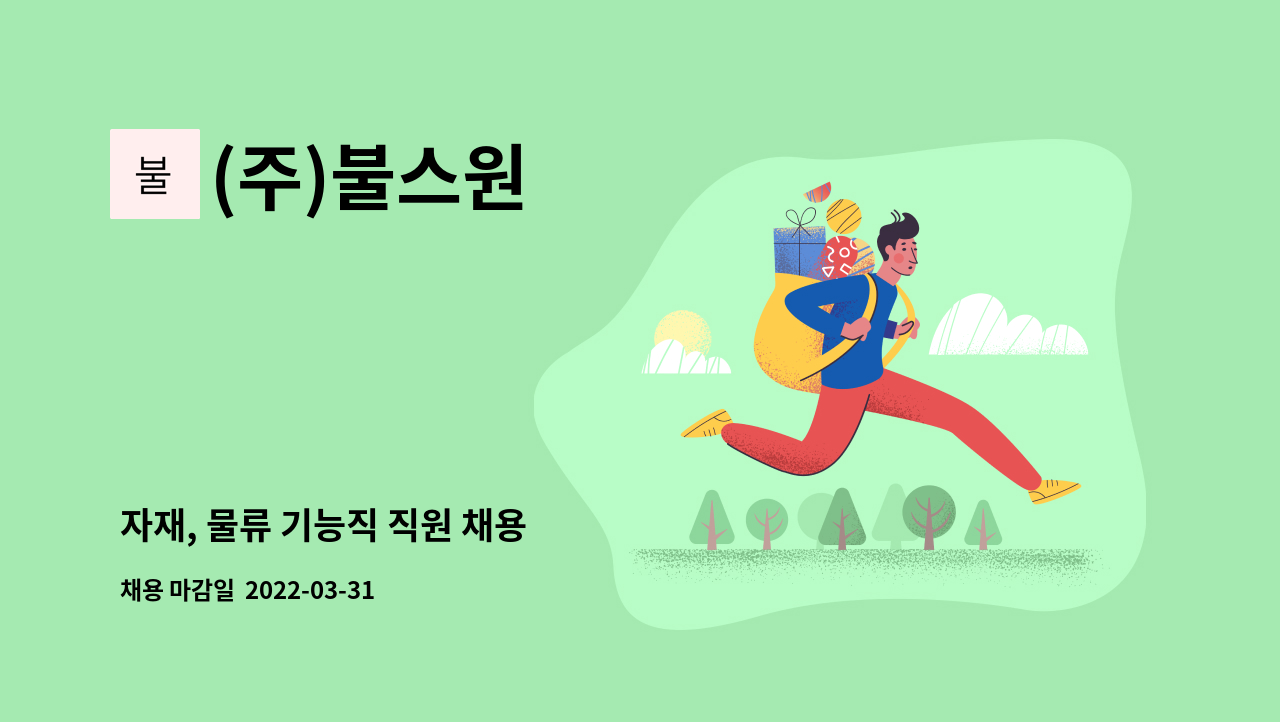 불 (주)불스원

자재, 물류 기능직 직원 채용

채용 마감일 2022-03-31